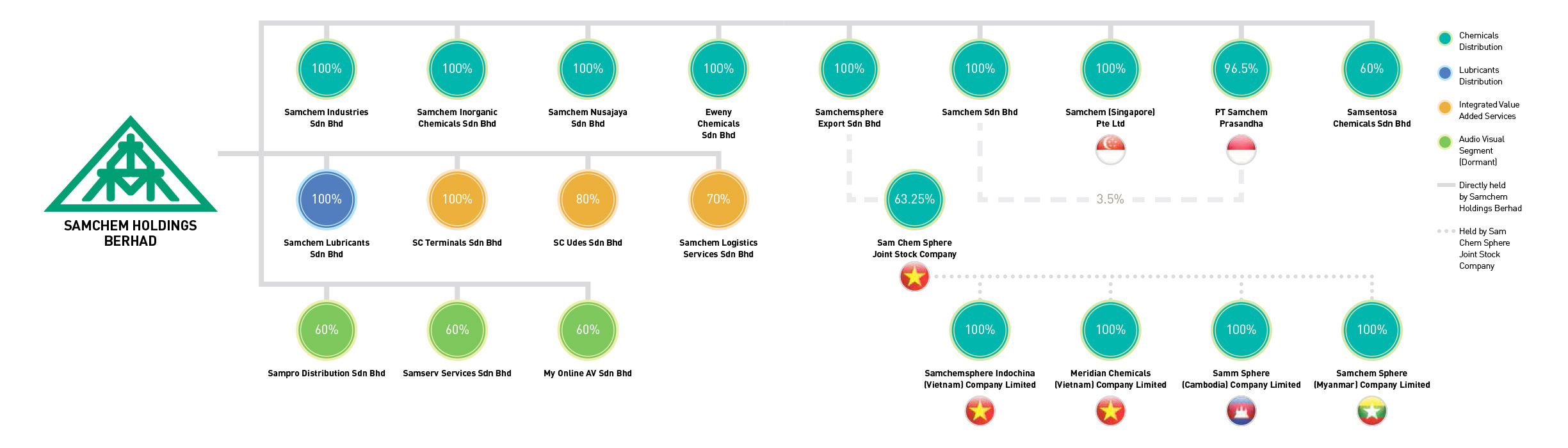 SAMCHEM HOLDINGS BERHAD

100%
Samchem Industries Sdn Bhd

100%
Samchem Inorganic Chemicals Sdn Bhd

100%
Samchem Nusajaya Sdn Bhd

100%
Eweny Chemicals Sdn Bhd

100%
Samchemsphere Export Sdn Bhd

100%
Samchem Sdn Bhd

100%
Samchem (Singapore) Pte Ltd

96.5%
PT Samchem Prasandha

60%
Samsentosa Chemicals Sdn Bhd

100%
Samchem Lubricants Sdn Bhd

100%
SC Terminals Sdn Bhd

80%
SC Udes Sdn Bhd

70%
Samchem Logistics Services Sdn Bhd

63.25%
Sam Chem Sphere Joint Stock Company

3.5%

60%
Sampro Distribution Sdn Bhd

60%
Samserv Services Sdn Bhd

60%
My Online AV Sdn Bhd

100%
Samchemsphere Indochina (Vietnam) Company Limited

100%
Meridian Chemicals (Vietnam) Company Limited

100%
Samm Sphere (Cambodia) Company Limited

100%
Samchem Sphere (Myanmar) Company Limited

Chemicals Distribution

Lubricants Distribution

Integrated Value Added Services

Audio Visual Segment (Dormant)

Directly held by Samchem Holdings Berhad

Held by Sam Chem Sphere Joint Stock Company